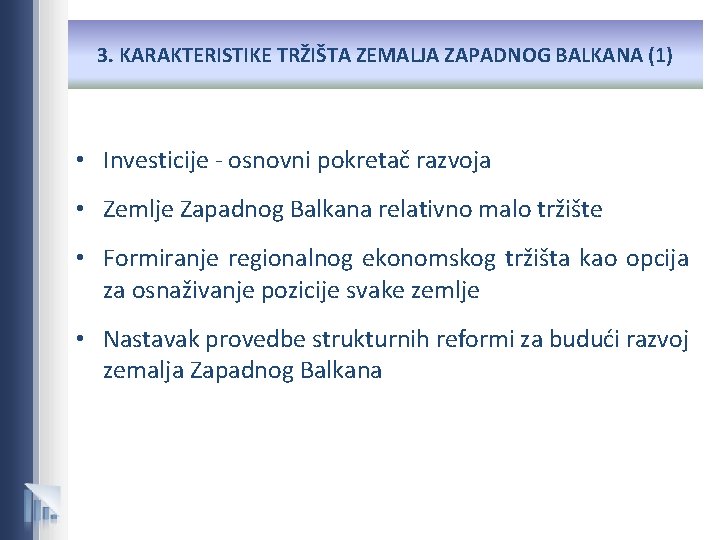 3. KARAKTERISTIKE TRŽIŠTA ZEMALJA ZAPADNOG BALKANA (1)

• Investicije - osnovni pokretač razvoja

• Zemlje Zapadnog Balkana relativno malo tržište

• Formiranje regionalnog ekonomskog tržišta kao opcija za osnaživanje pozicije svake zemlje

• Nastavak provedbe strukturnih reformi za budući razvoj zemalja Zapadnog Balkana